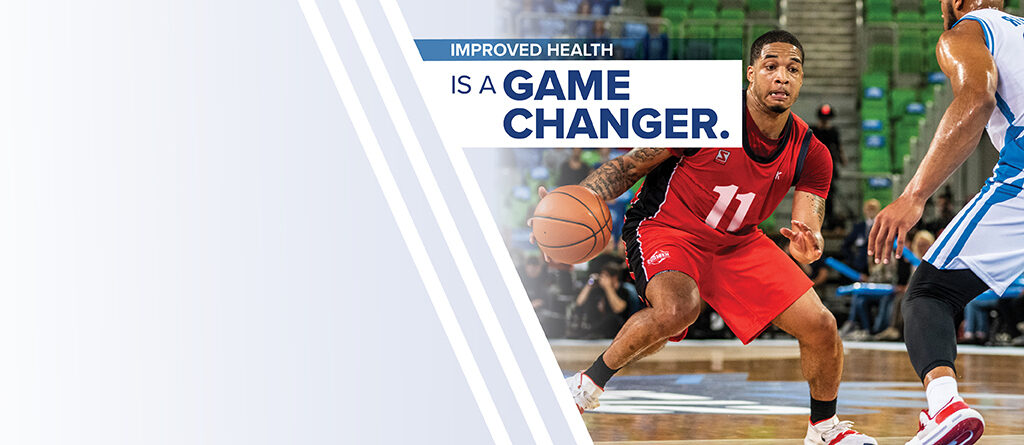 IMPROVED HEALTH
IS A GAME CHANGER.

11